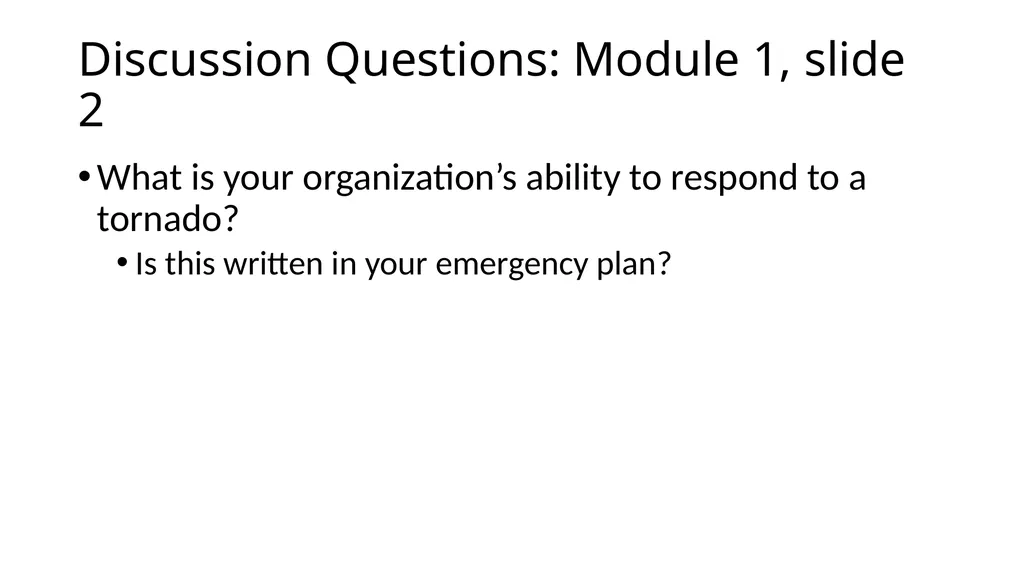 Discussion Questions: Module 1, slide 2

• What is your organization’s ability to respond to a tornado?
  • Is this written in your emergency plan?